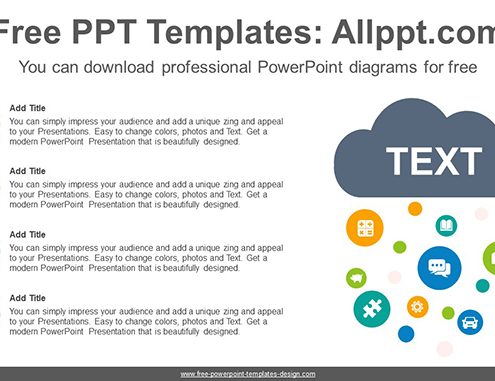 Free PPT Templates: Allppt.com

You can download professional PowerPoint diagrams for free

Add Title
You can simply impress your audience and add a unique zing and appeal to your Presentations. Easy to change colors, photos and Text. Get a modern PowerPoint Presentation that is beautifully designed.

Add Title
You can simply impress your audience and add a unique zing and appeal to your Presentations. Easy to change colors, photos and Text. Get a modern PowerPoint Presentation that is beautifully designed.

Add Title
You can simply impress your audience and add a unique zing and appeal to your Presentations. Easy to change colors, photos and Text. Get a modern PowerPoint Presentation that is beautifully designed.

Add Title
You can simply impress your audience and add a unique zing and appeal to your Presentations. Easy to change colors, photos and Text. Get a modern PowerPoint Presentation that is beautifully designed.

TEXT

www.free-powerpoint-templates-design.com